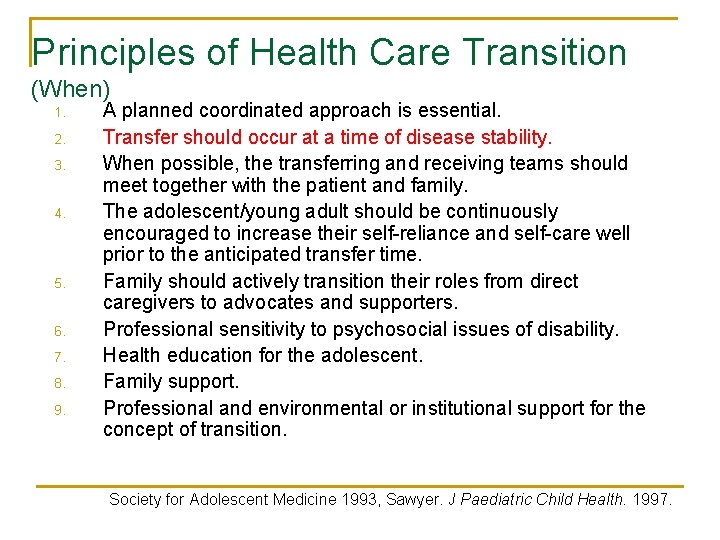 Principles of Health Care Transition
(When)

1. A planned coordinated approach is essential.
2. Transfer should occur at a time of disease stability.
3. When possible, the transferring and receiving teams should meet together with the patient and family.
4. The adolescent/young adult should be continuously encouraged to increase their self-reliance and self-care well prior to the anticipated transfer time.
5. Family should actively transition their roles from direct caregivers to advocates and supporters.
6. Professional sensitivity to psychosocial issues of disability.
7. Health education for the adolescent.
8. Family support.
9. Professional and environmental or institutional support for the concept of transition.

Society for Adolescent Medicine 1993, Sawyer. J Paediatric Child Health. 1997.